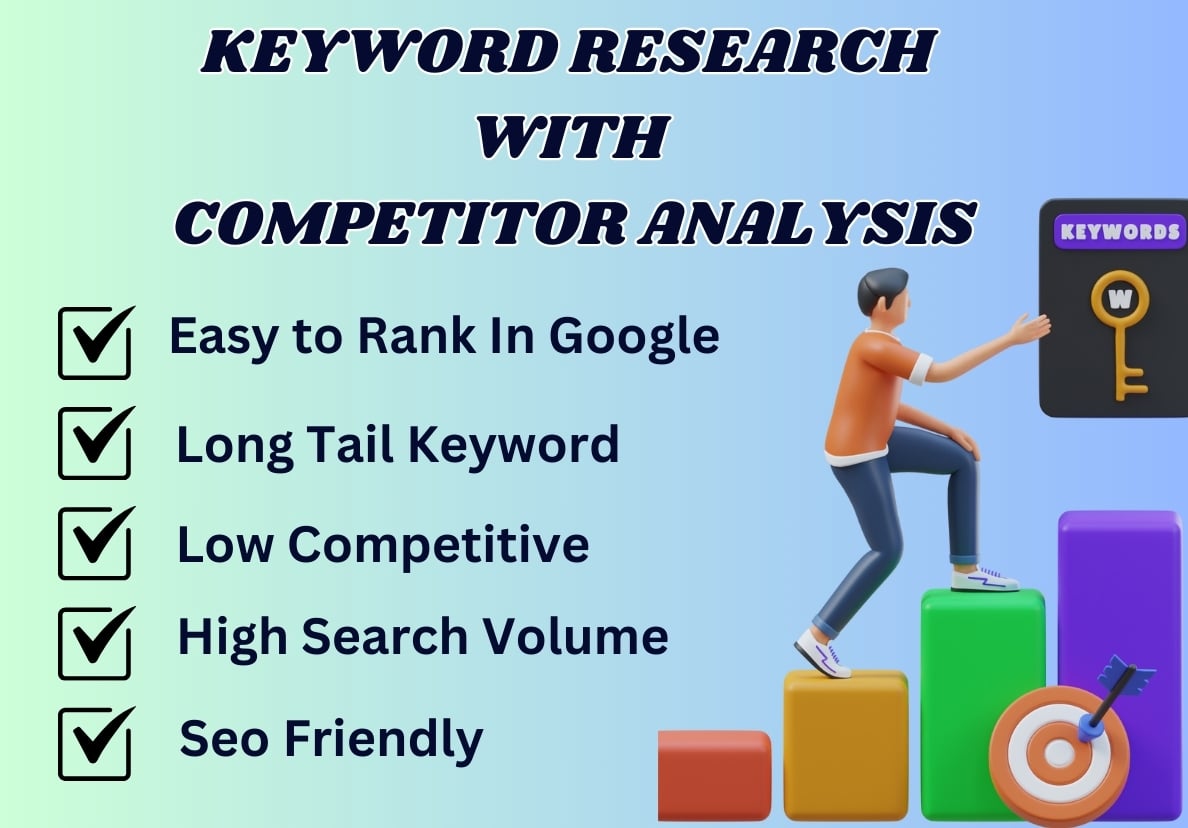 KEYWORD RESEARCH WITH COMPETITOR ANALYSIS

Easy to Rank In Google

Long Tail Keyword

Low Competitive

High Search Volume

Seo Friendly

KEYWORDS

W